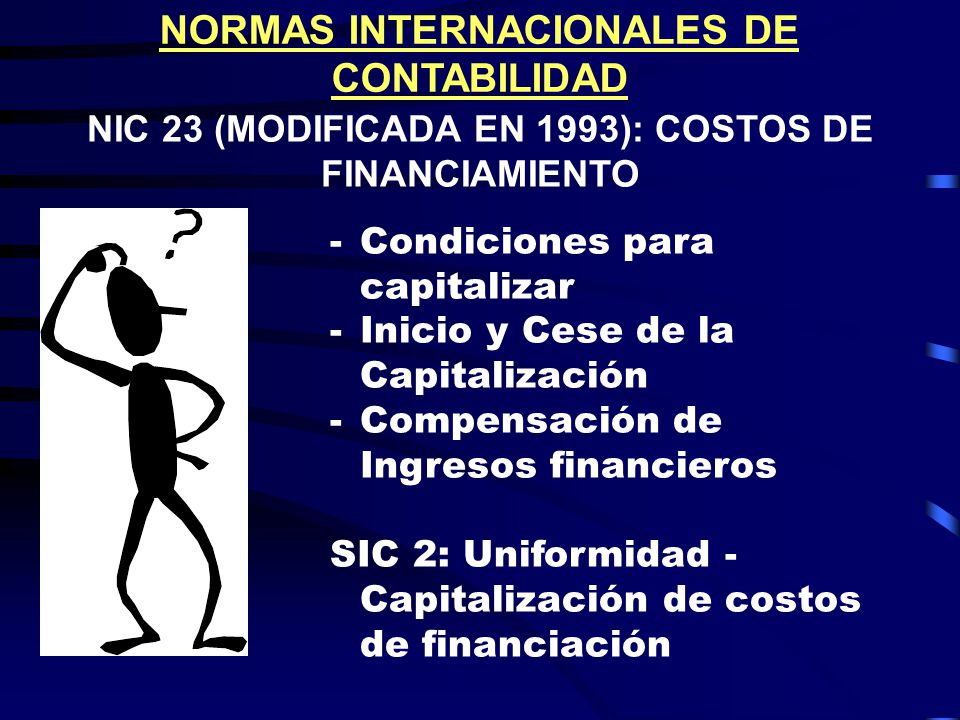 NORMAS INTERNACIONALES DE CONTABILIDAD

NIC 23 (MODIFICADA EN 1993): COSTOS DE FINANCIAMIENTO

?

- Condiciones para capitalizar
- Inicio y Cese de la Capitalización
- Compensación de Ingresos financieros

SIC 2: Uniformidad - Capitalización de costos de financiación